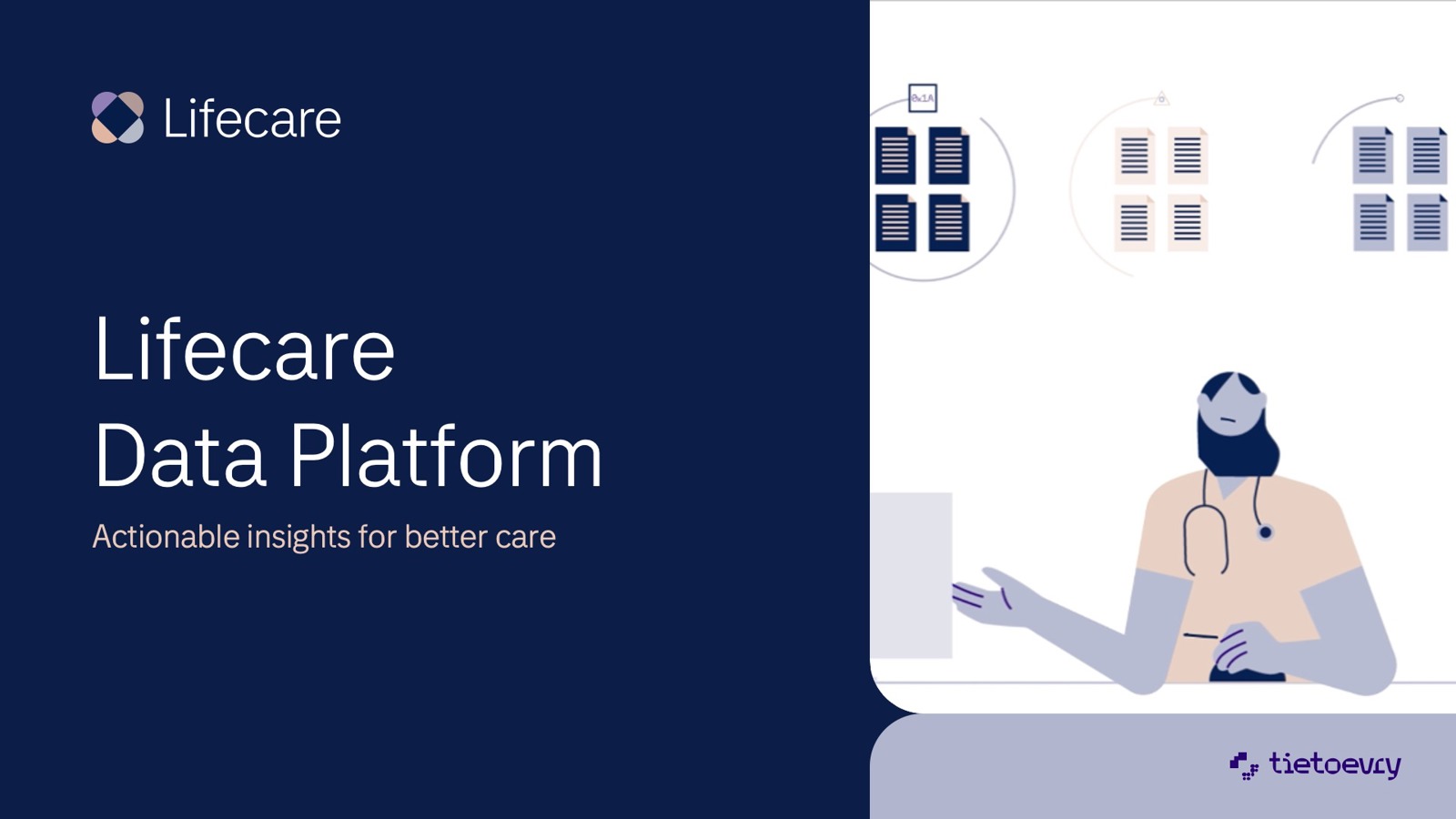 Lifecare

Lifecare
Data Platform

Actionable insights for better care

0x1A

tietoevry